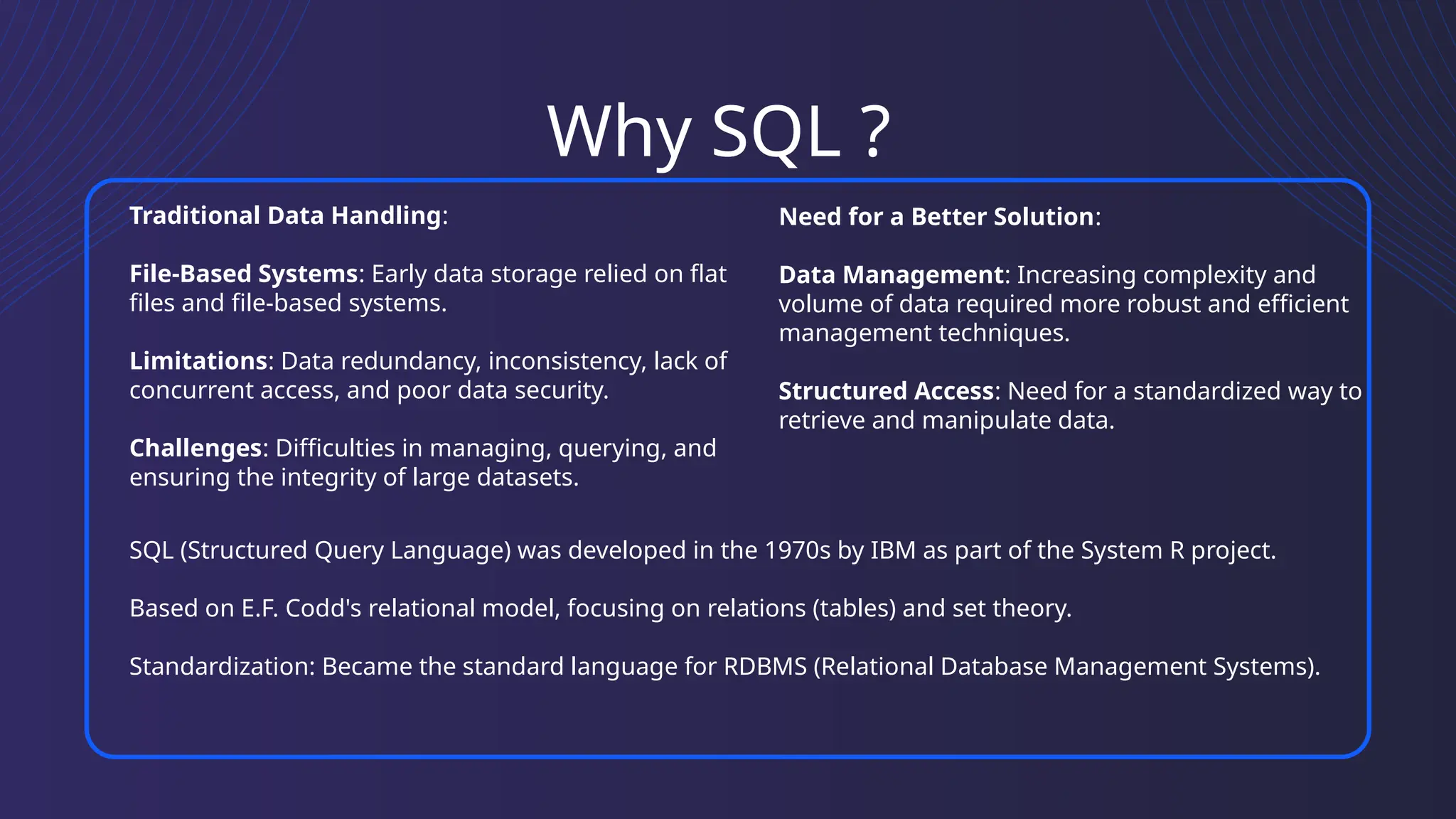 Why SQL ?

Traditional Data Handling:

File-Based Systems: Early data storage relied on flat files and file-based systems.

Limitations: Data redundancy, inconsistency, lack of concurrent access, and poor data security.

Challenges: Difficulties in managing, querying, and ensuring the integrity of large datasets.

Need for a Better Solution:

Data Management: Increasing complexity and volume of data required more robust and efficient management techniques.

Structured Access: Need for a standardized way to retrieve and manipulate data.

SQL (Structured Query Language) was developed in the 1970s by IBM as part of the System R project.

Based on E.F. Codd's relational model, focusing on relations (tables) and set theory.

Standardization: Became the standard language for RDBMS (Relational Database Management Systems).